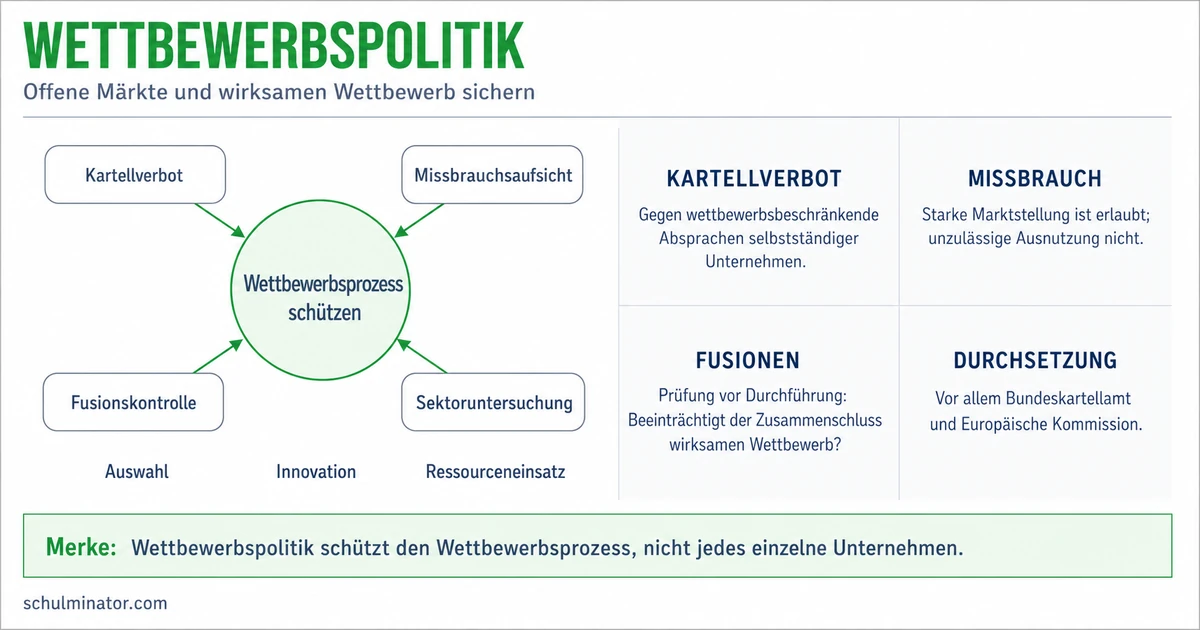 WETTBEWERBSPOLITIK

Offene Märkte und wirksamen Wettbewerb sichern

Kartellverbot

Missbrauchsaufsicht

Wettbewerbsprozess schützen

Fusionskontrolle

Sektoruntersuchung

Auswahl

Innovation

Ressourceneinsatz

KARTELLVERBOT

Gegen wettbewerbsbeschränkende Absprachen selbstständiger Unternehmen.

MISSBRAUCH

Starke Marktstellung ist erlaubt; unzulässige Ausnutzung nicht.

FUSIONEN

Prüfung vor Durchführung: Beeinträchtigt der Zusammenschluss wirksamen Wettbewerb?

DURCHSETZUNG

Vor allem Bundeskartellamt und Europäische Kommission.

Merke: Wettbewerbspolitik schützt den Wettbewerbsprozess, nicht jedes einzelne Unternehmen.

schulminator.com